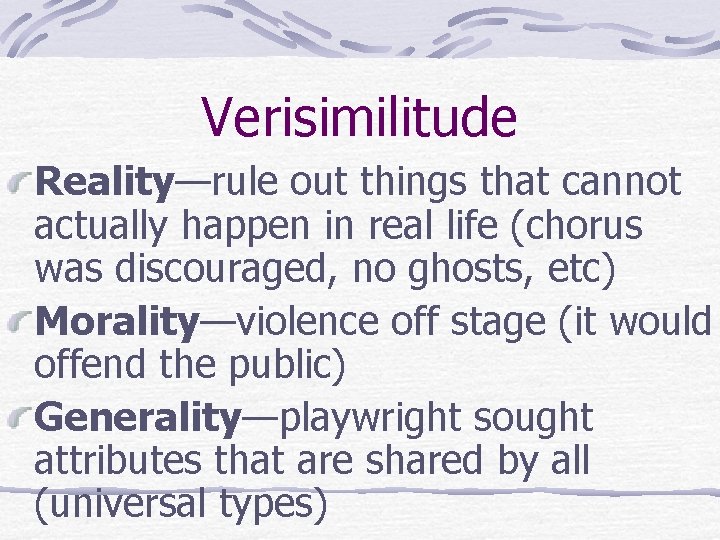 Verisimilitude

Reality—rule out things that cannot actually happen in real life (chorus was discouraged, no ghosts, etc)

Morality—violence off stage (it would offend the public)

Generality—playwright sought attributes that are shared by all (universal types)